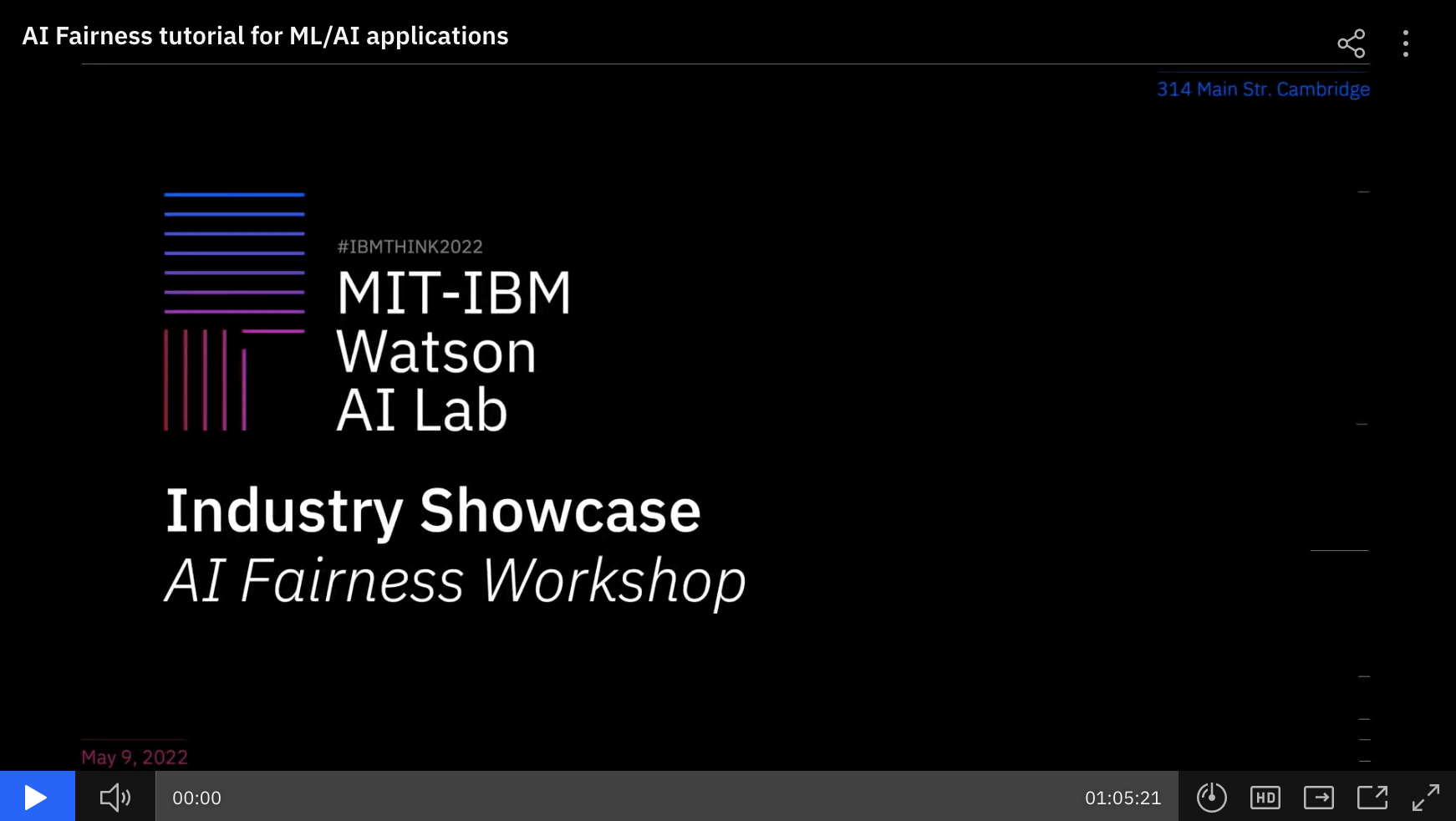 AI Fairness tutorial for ML/AI applications

314 Main Str. Cambridge

#IBMTHINK2022
MIT-IBM
Watson
AI Lab

Industry Showcase
AI Fairness Workshop

May 9, 2022

00:00

01:05:21

HD